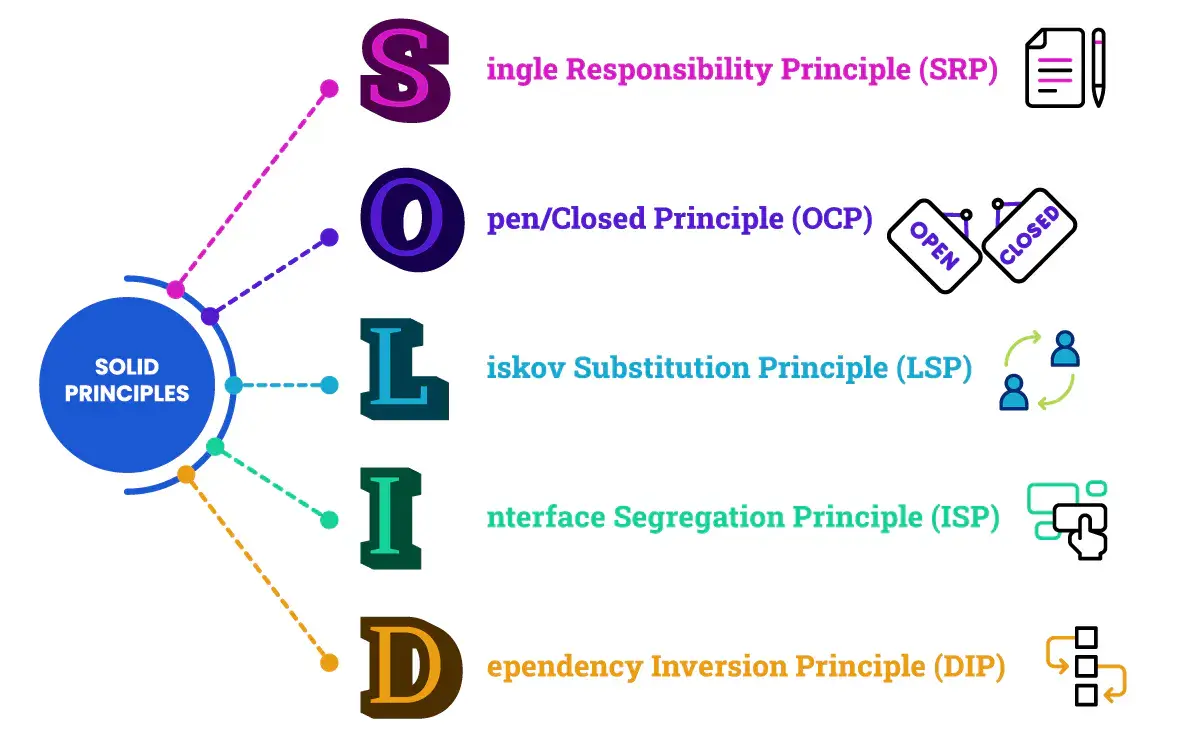 SOLID PRINCIPLES

S ingle Responsibility Principle (SRP)

O pen/Closed Principle (OCP)

OPEN

CLOSED

L iskov Substitution Principle (LSP)

I nterface Segregation Principle (ISP)

D ependency Inversion Principle (DIP)